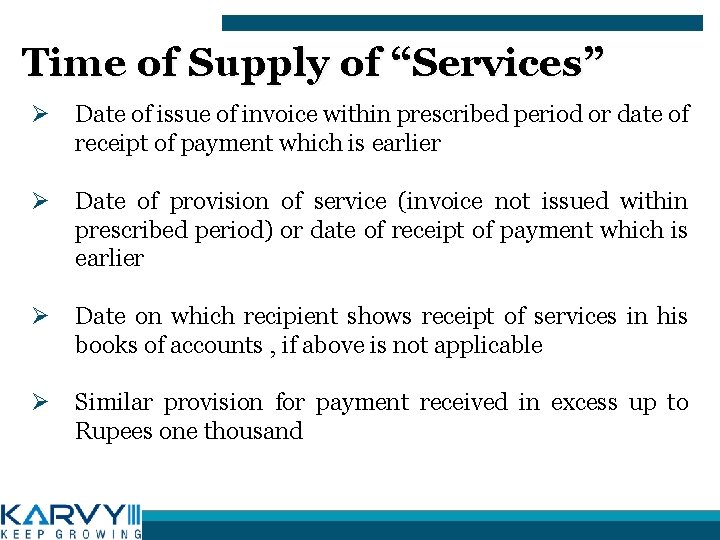 Time of Supply of “Services”

➢ Date of issue of invoice within prescribed period or date of receipt of payment which is earlier

➢ Date of provision of service (invoice not issued within prescribed period) or date of receipt of payment which is earlier

➢ Date on which recipient shows receipt of services in his books of accounts , if above is not applicable

➢ Similar provision for payment received in excess up to Rupees one thousand

KARVY
KEEP GROWING